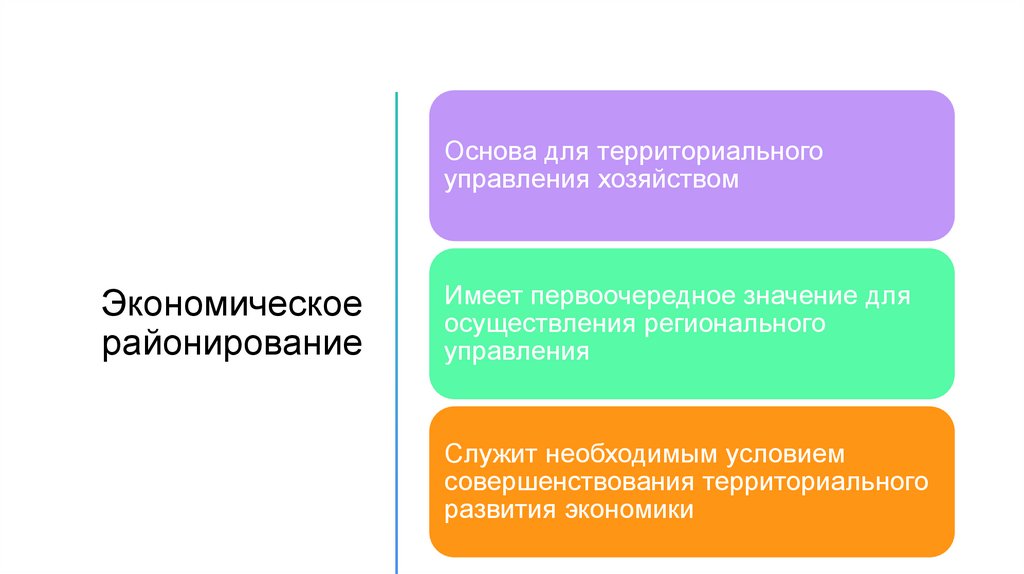 Экономическое районирование

Основа для территориального управления хозяйством

Имеет первоочередное значение для осуществления регионального управления

Служит необходимым условием совершенствования территориального развития экономики